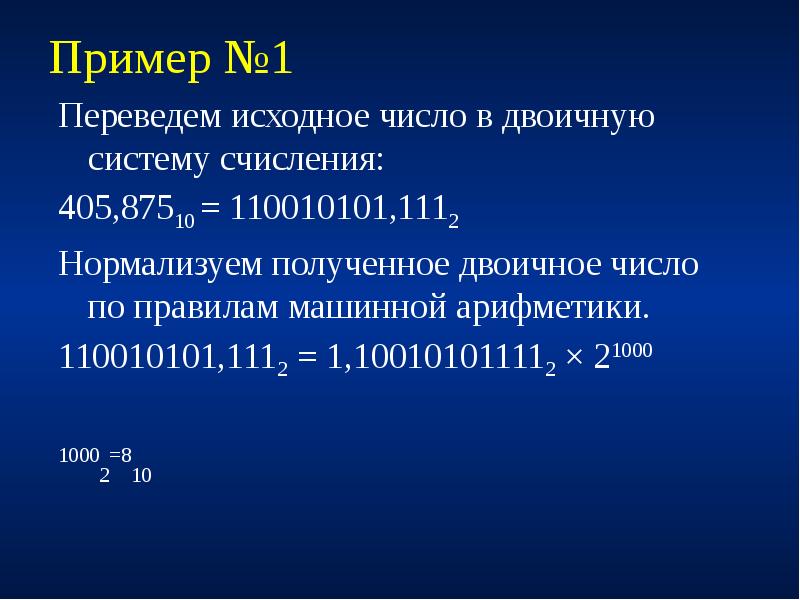 Пример №1

Переведем исходное число в двоичную систему счисления:

$405,875_{10} = 110010101,111_2$

Нормализуем полученное двоичное число по правилам машинной арифметики.

$110010101,111_2 = 1,10010101111_2 \times 2^{1000}$

$1000_2 = 8_{10}$